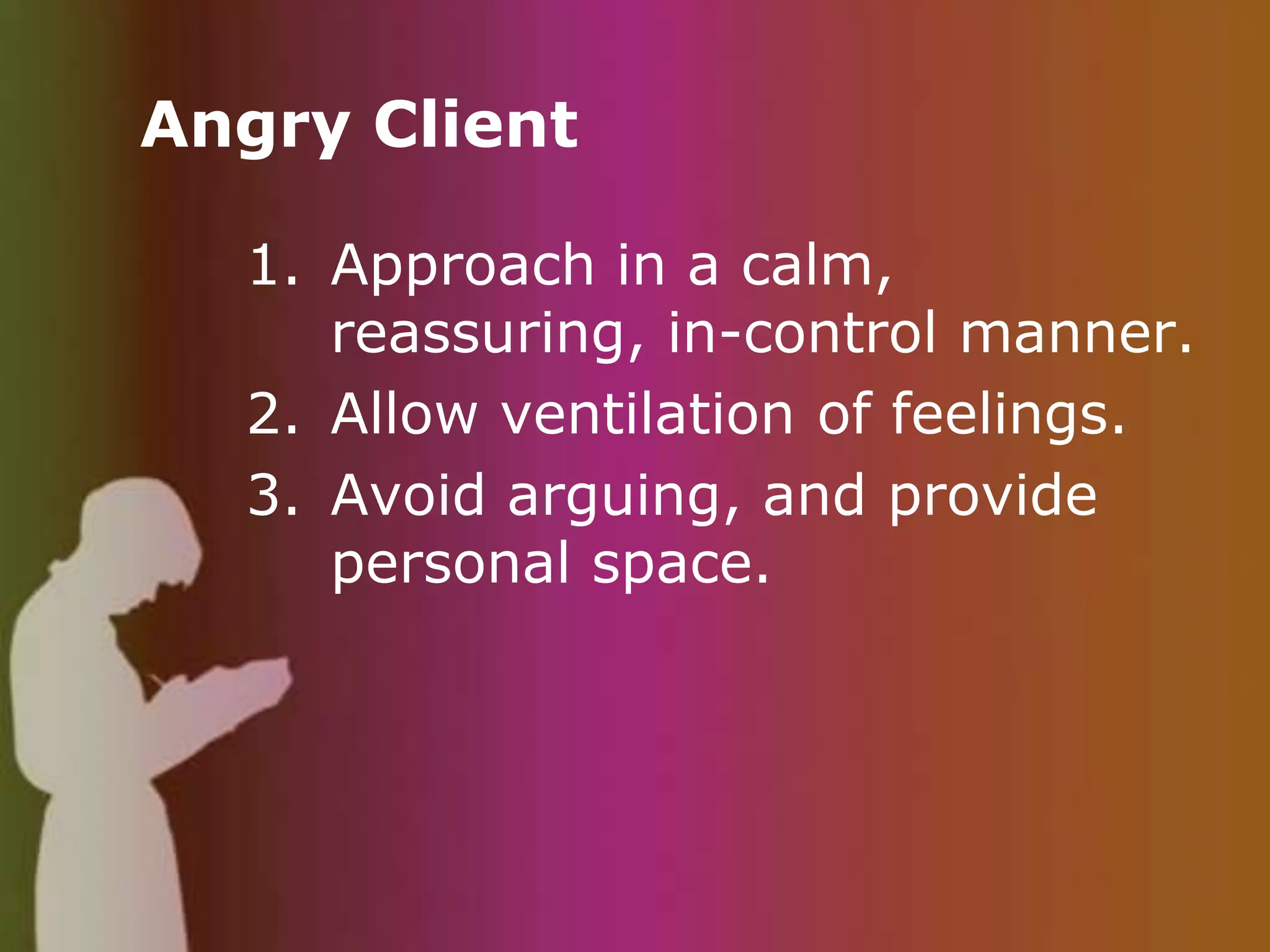 Angry Client

1. Approach in a calm, reassuring, in-control manner.
2. Allow ventilation of feelings.
3. Avoid arguing, and provide personal space.